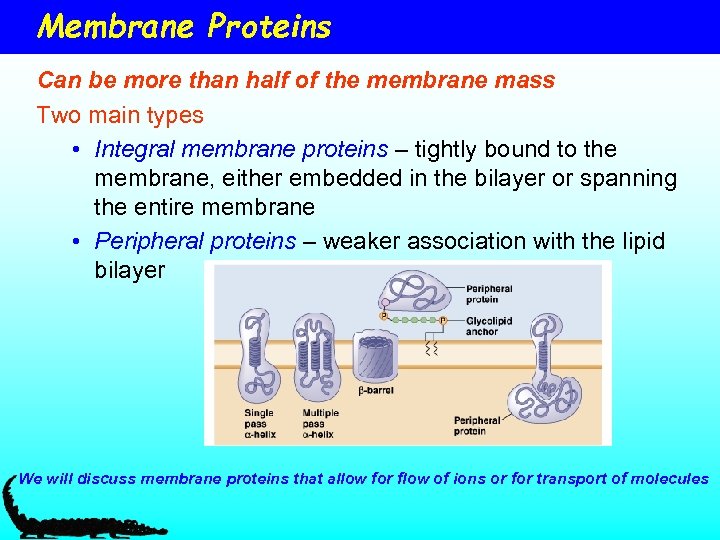 Membrane Proteins

Can be more than half of the membrane mass

Two main types

• Integral membrane proteins – tightly bound to the membrane, either embedded in the bilayer or spanning the entire membrane

• Peripheral proteins – weaker association with the lipid bilayer

Peripheral protein

P

P

Glycolipid anchor

β-barrel

Single pass α-helix

Multiple pass α-helix

Peripheral protein

We will discuss membrane proteins that allow for flow of ions or for transport of molecules